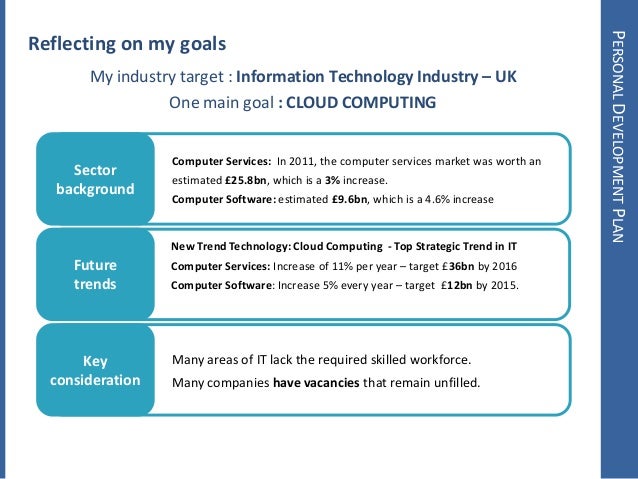 Reflecting on my goals

My industry target : Information Technology Industry – UK

One main goal : CLOUD COMPUTING

Sector background

Computer Services: In 2011, the computer services market was worth an estimated £25.8bn, which is a 3% increase.

Computer Software: estimated £9.6bn, which is a 4.6% increase

Future trends

New Trend Technology: Cloud Computing - Top Strategic Trend in IT

Computer Services: Increase of 11% per year – target £36bn by 2016

Computer Software: Increase 5% every year – target £12bn by 2015.

Key consideration

Many areas of IT lack the required skilled workforce.

Many companies have vacancies that remain unfilled.

PERSONAL DEVELOPMENT PLAN